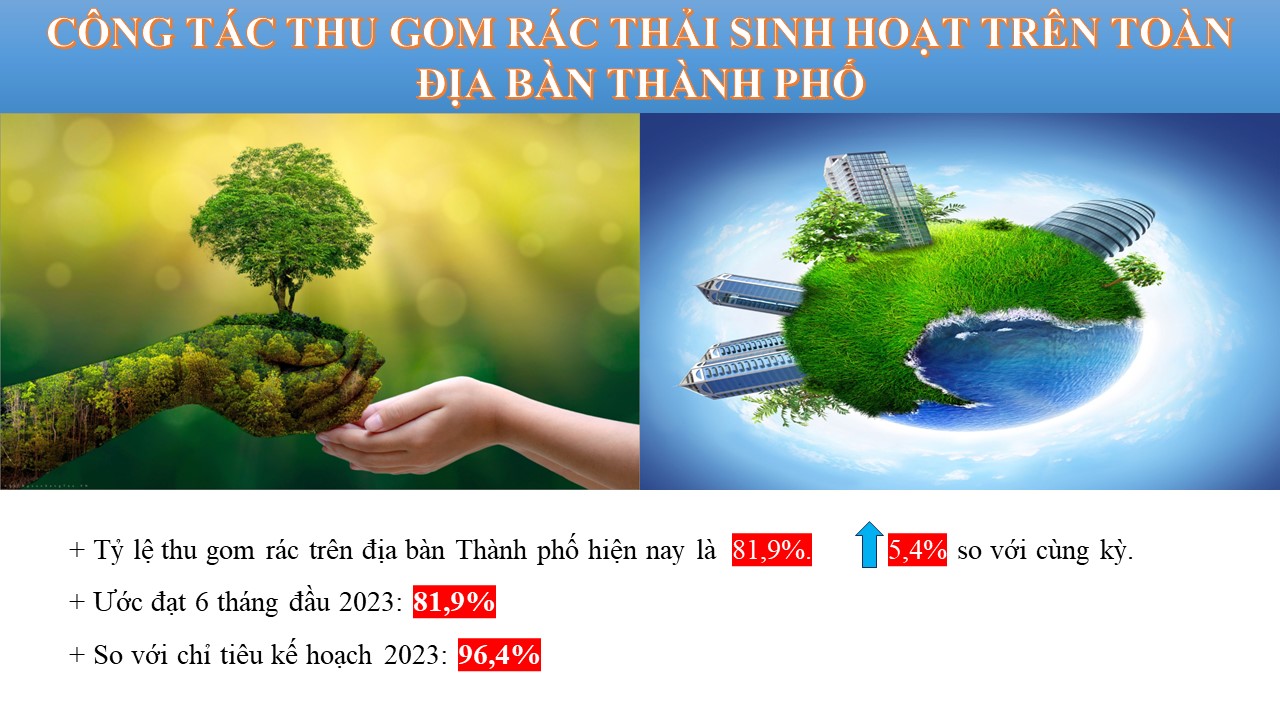 CÔNG TÁC THU GOM RÁC THẢI SINH HOẠT TRÊN TOÀN ĐỊA BÀN THÀNH PHỐ

+ Tỷ lệ thu gom rác trên địa bàn Thành phố hiện nay là 81,9%. 5,4% so với cùng kỳ.

+ Ước đạt 6 tháng đầu 2023: 81,9%

+ So với chỉ tiêu kế hoạch 2023: 96,4%